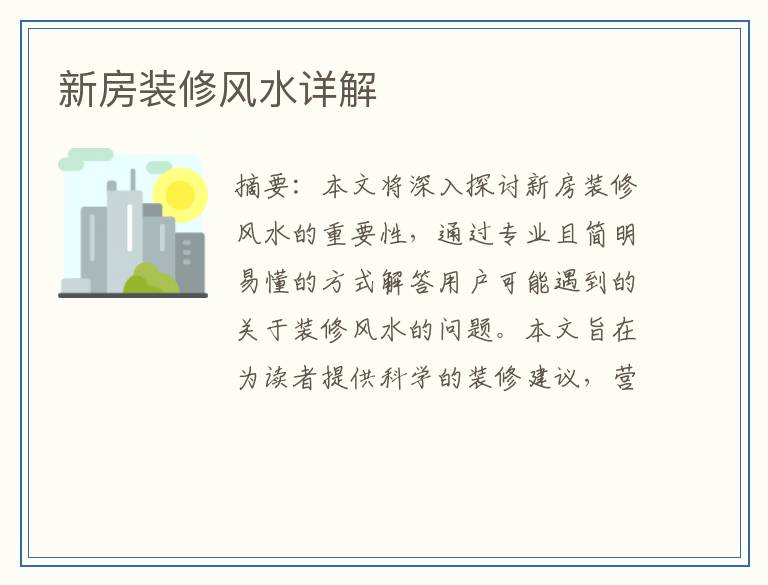 新房装修风水详解

摘要：本文将深入探讨新房装修风水的重要性，通过专业且简明易懂的方式解答用户可能遇到的关于装修风水的问题。本文旨在为读者提供科学的装修建议，营